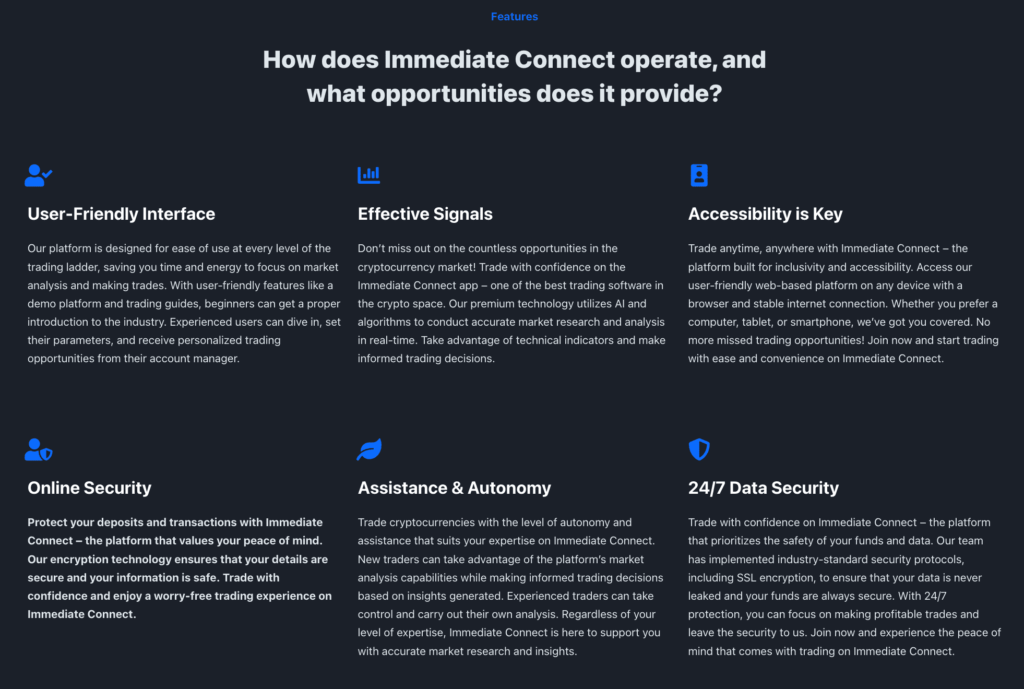 Features

How does Immediate Connect operate, and what opportunities does it provide?

User-Friendly Interface

Our platform is designed for ease of use at every level of the trading ladder, saving you time and energy to focus on market analysis and making trades. With user-friendly features like a demo platform and trading guides, beginners can get a proper introduction to the industry. Experienced users can dive in, set their parameters, and receive personalized trading opportunities from their account manager.

Effective Signals

Don't miss out on the countless opportunities in the cryptocurrency market! Trade with confidence on the Immediate Connect app – one of the best trading software in the crypto space. Our premium technology utilizes AI and algorithms to conduct accurate market research and analysis in real-time. Take advantage of technical indicators and make informed trading decisions.

Accessibility is Key

Trade anytime, anywhere with Immediate Connect – the platform built for inclusivity and accessibility. Access our user-friendly web-based platform on any device with a browser and stable internet connection. Whether you prefer a computer, tablet, or smartphone, we've got you covered. No more missed trading opportunities! Join now and start trading with ease and convenience on Immediate Connect.

Online Security

Protect your deposits and transactions with Immediate Connect – the platform that values your peace of mind. Our encryption technology ensures that your details are secure and your information is safe. Trade with confidence and enjoy a worry-free trading experience on Immediate Connect.

Assistance & Autonomy

Trade cryptocurrencies with the level of autonomy and assistance that suits your expertise on Immediate Connect. New traders can take advantage of the platform's market analysis capabilities while making informed trading decisions based on insights generated. Experienced traders can take control and carry out their own analysis. Regardless of your level of expertise, Immediate Connect is here to support you with accurate market research and insights.

24/7 Data Security

Trade with confidence on Immediate Connect – the platform that prioritizes the safety of your funds and data. Our team has implemented industry-standard security protocols, including SSL encryption, to ensure that your data is never leaked and your funds are always secure. With 24/7 protection, you can focus on making profitable trades and leave the security to us. Join now and experience the peace of mind that comes with trading on Immediate Connect.